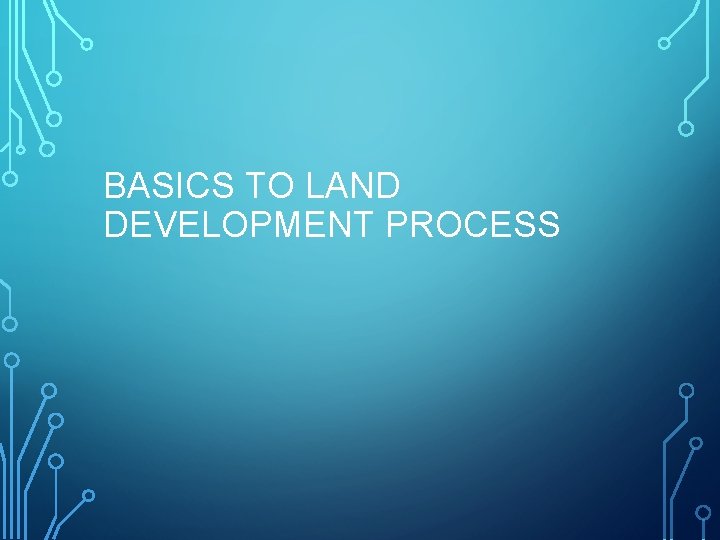 BASICS TO LAND DEVELOPMENT PROCESS